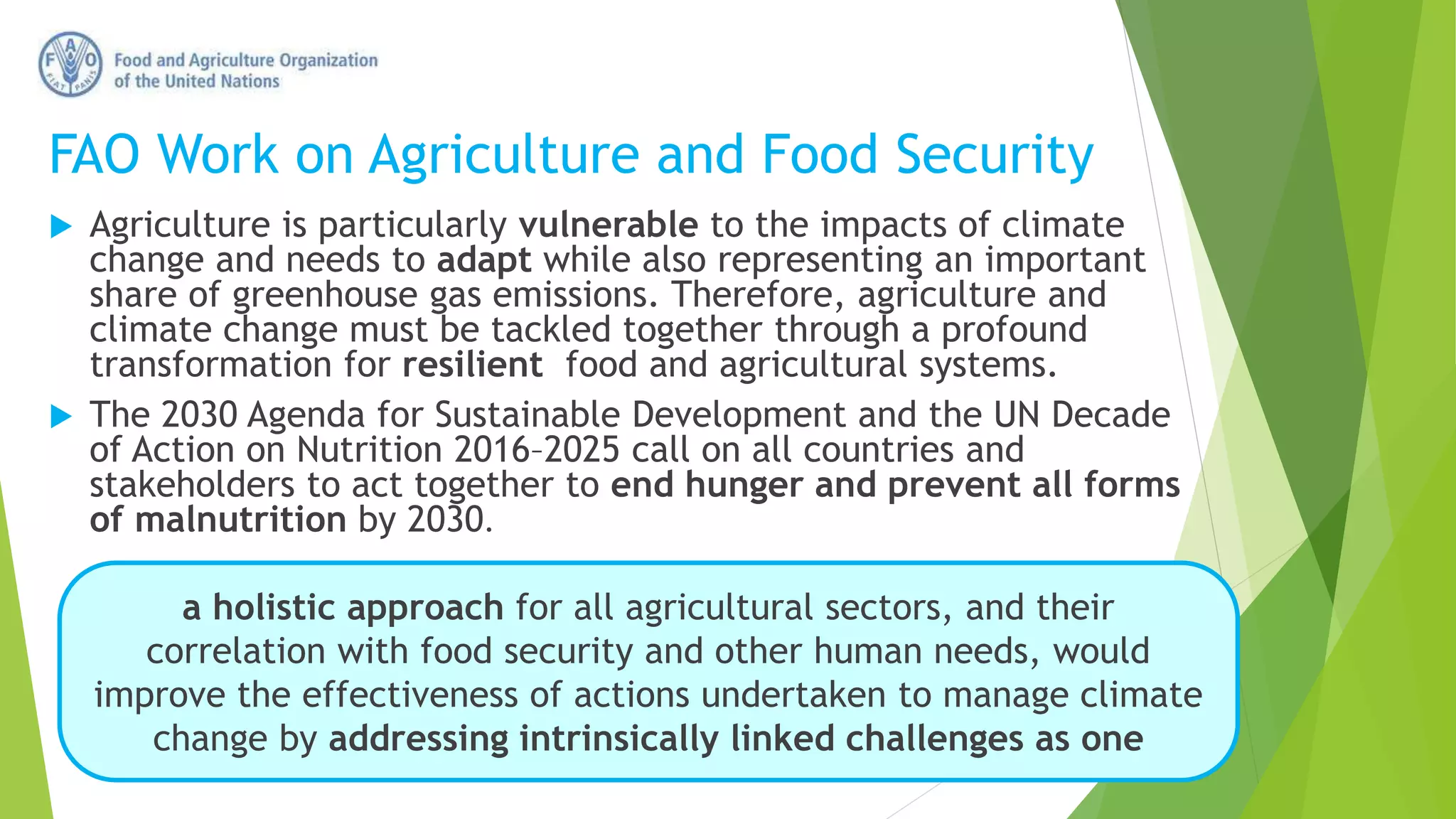 F A O FIAT PANIS
Food and Agriculture Organization of the United Nations

FAO Work on Agriculture and Food Security

Agriculture is particularly vulnerable to the impacts of climate change and needs to adapt while also representing an important share of greenhouse gas emissions. Therefore, agriculture and climate change must be tackled together through a profound transformation for resilient food and agricultural systems.

The 2030 Agenda for Sustainable Development and the UN Decade of Action on Nutrition 2016–2025 call on all countries and stakeholders to act together to end hunger and prevent all forms of malnutrition by 2030.

a holistic approach for all agricultural sectors, and their correlation with food security and other human needs, would improve the effectiveness of actions undertaken to manage climate change by addressing intrinsically linked challenges as one